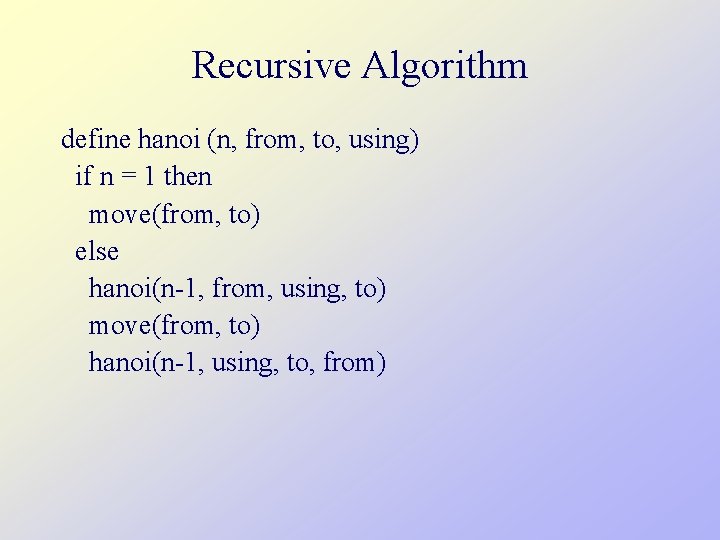 Recursive Algorithm

define hanoi (n, from, to, using)
if n = 1 then
move(from, to)
else
hanoi(n-1, from, using, to)
move(from, to)
hanoi(n-1, using, to, from)